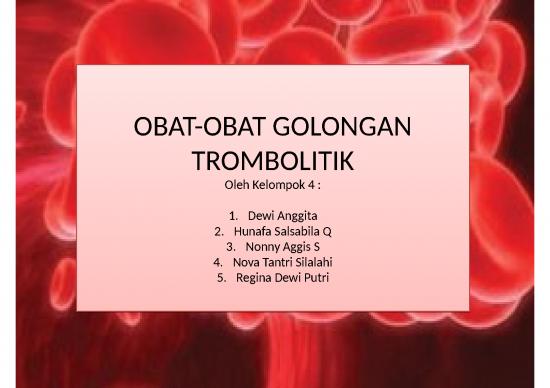 OBAT-OBAT GOLONGAN TROMBOLITIK

Oleh Kelompok 4 :

1. Dewi Anggita
2. Hunafa Salsabila Q
3. Nonny Aggis S
4. Nova Tantri Silalahi
5. Regina Dewi Putri